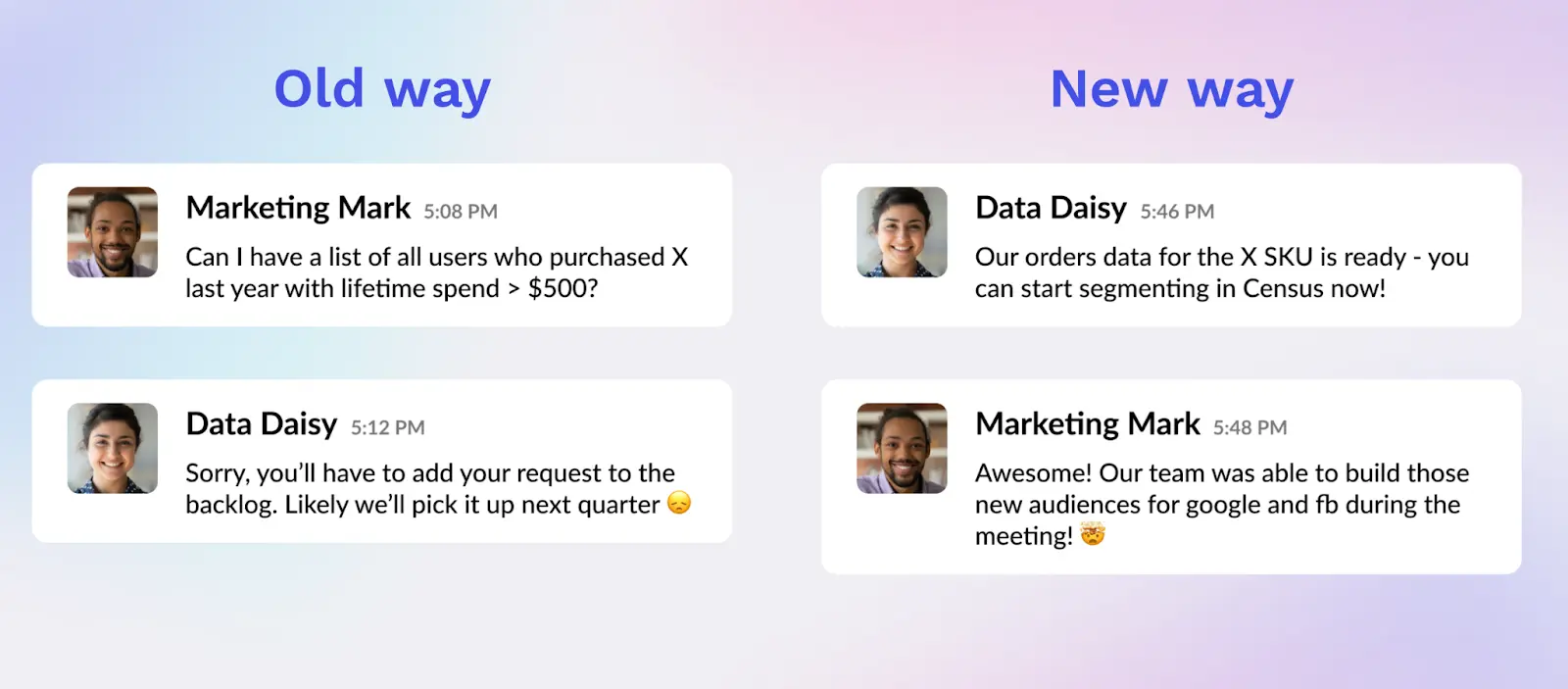 Old way

Marketing Mark 5:08 PM
Can I have a list of all users who purchased X last year with lifetime spend > $500?

Data Daisy 5:12 PM
Sorry, you'll have to add your request to the backlog. Likely we'll pick it up next quarter 😞

New way

Data Daisy 5:46 PM
Our orders data for the X SKU is ready - you can start segmenting in Census now!

Marketing Mark 5:48 PM
Awesome! Our team was able to build those new audiences for google and fb during the meeting! 🤯